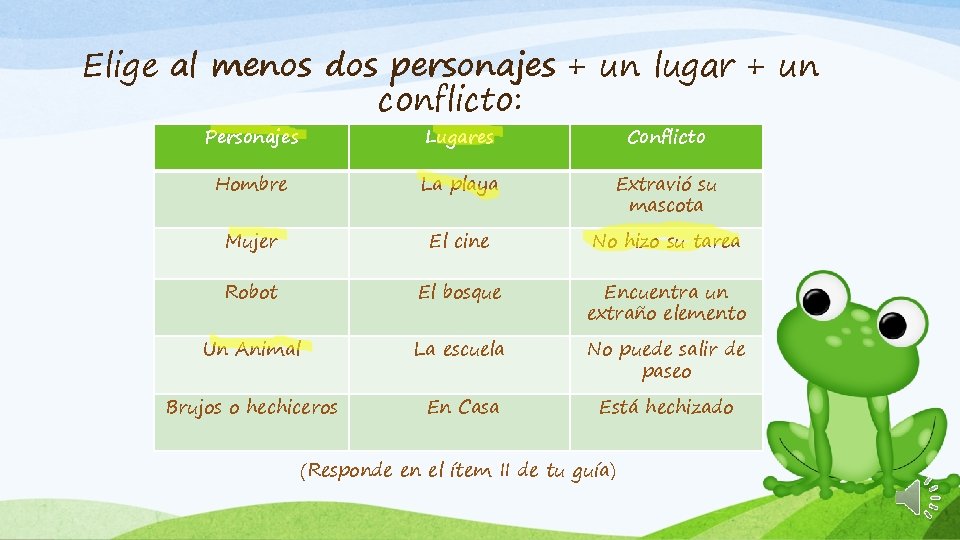 Elige al menos dos personajes + un lugar + un conflicto:

| Personajes | Lugares | Conflicto |
|---|---|---|
| Hombre | La playa | Extravió su mascota |
| Mujer | El cine | No hizo su tarea |
| Robot | El bosque | Encuentra un extraño elemento |
| Un Animal | La escuela | No puede salir de paseo |
| Brujos o hechiceros | En Casa | Está hechizado |

(Responde en el ítem II de tu guía)